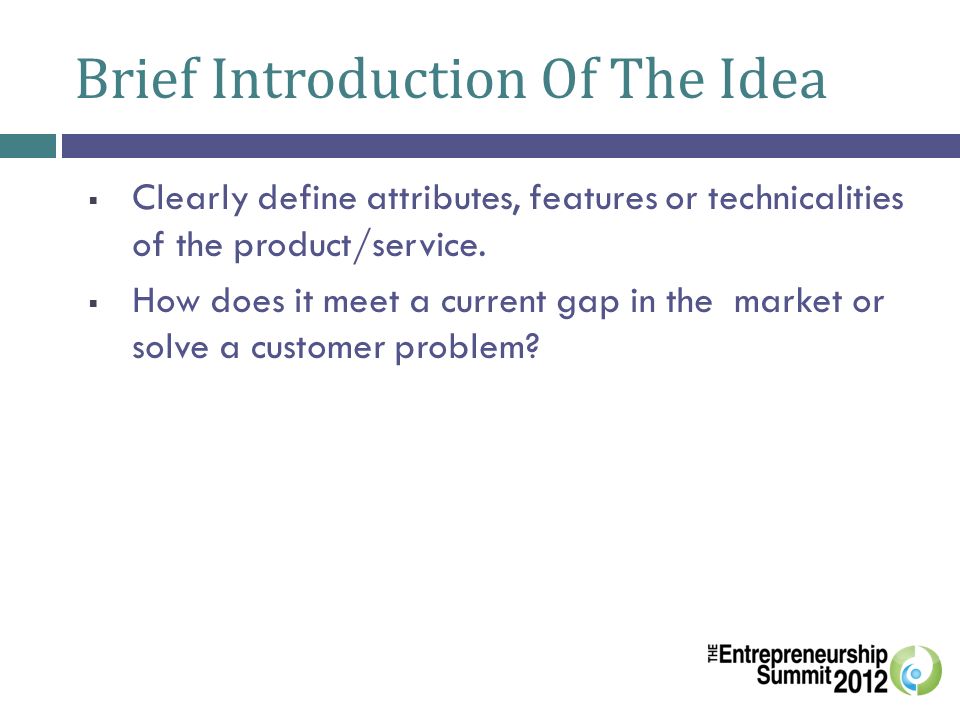 Brief Introduction Of The Idea

▪ Clearly define attributes, features or technicalities of the product/service.

▪ How does it meet a current gap in the  market or solve a customer problem?

THE Entrepreneurship Summit 2012